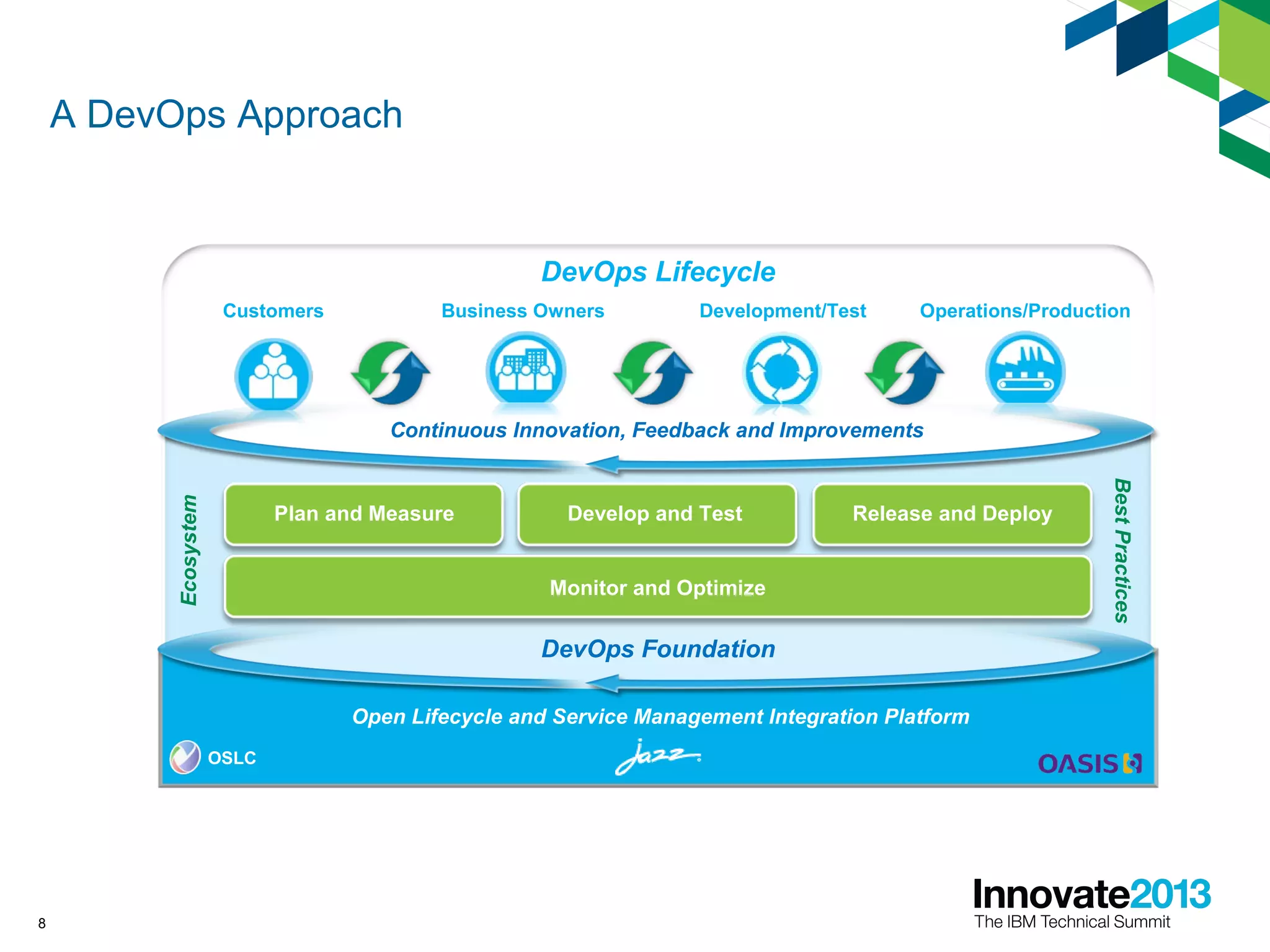 A DevOps Approach

DevOps Lifecycle

Customers

Business Owners

Development/Test

Operations/Production

Continuous Innovation, Feedback and Improvements

Ecosystem

Plan and Measure

Develop and Test

Release and Deploy

Monitor and Optimize

Best Practices

DevOps Foundation

Open Lifecycle and Service Management Integration Platform

OSLC

Jazz

OASIS

8

Innovate2013
The IBM Technical Summit